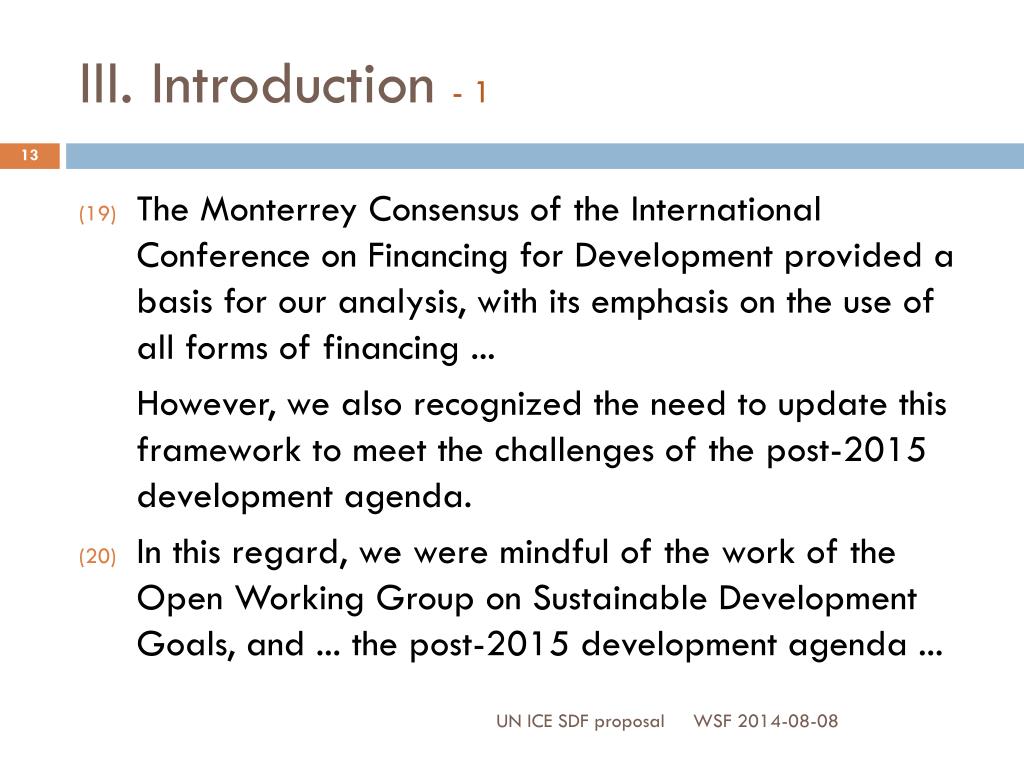 III. Introduction - 1

13

(19) The Monterrey Consensus of the International Conference on Financing for Development provided a basis for our analysis, with its emphasis on the use of all forms of financing ...

However, we also recognized the need to update this framework to meet the challenges of the post-2015 development agenda.

(20) In this regard, we were mindful of the work of the Open Working Group on Sustainable Development Goals, and ... the post-2015 development agenda ...

UN ICE SDF proposal WSF 2014-08-08